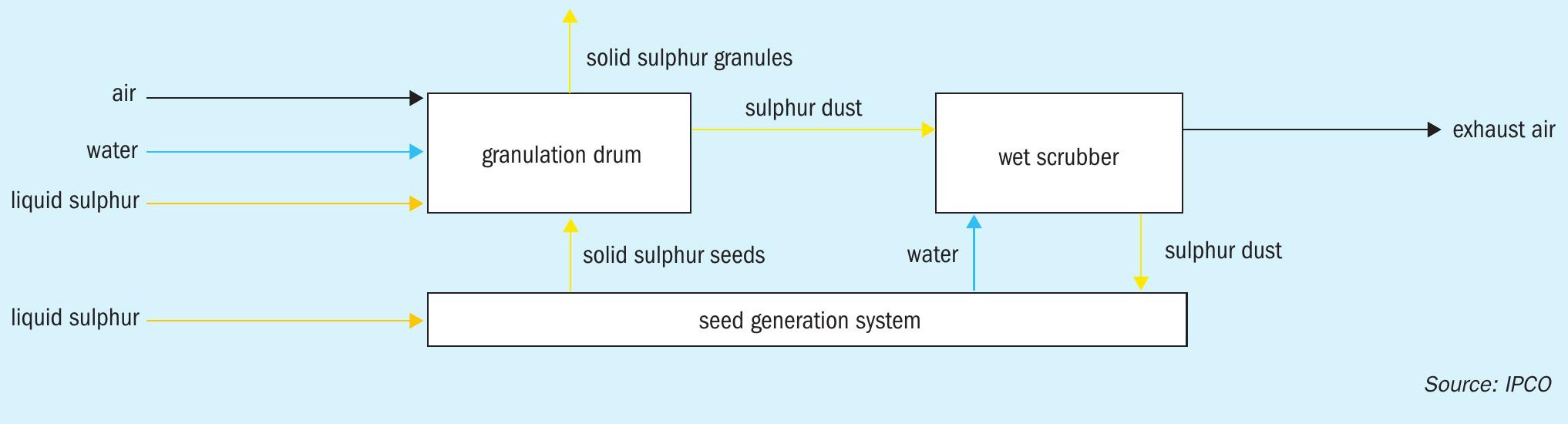 solid sulphur granules

air

water

liquid sulphur

granulation drum

sulphur dust

wet scrubber

exhaust air

solid sulphur seeds

water

sulphur dust

liquid sulphur

seed generation system

Source: IPCO